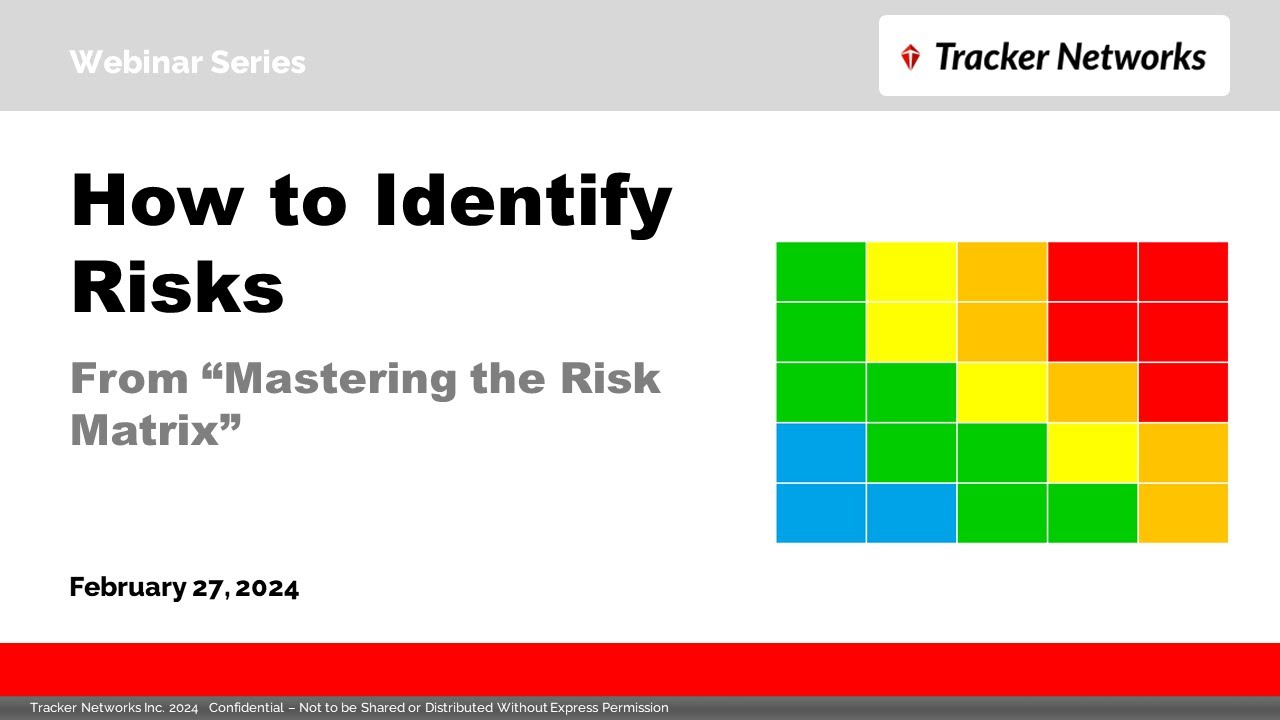 Webinar Series

Tracker Networks

How to Identify Risks

From “Mastering the Risk Matrix”

February 27, 2024

Tracker Networks Inc. 2024 Confidential – Not to be Shared or Distributed Without Express Permission